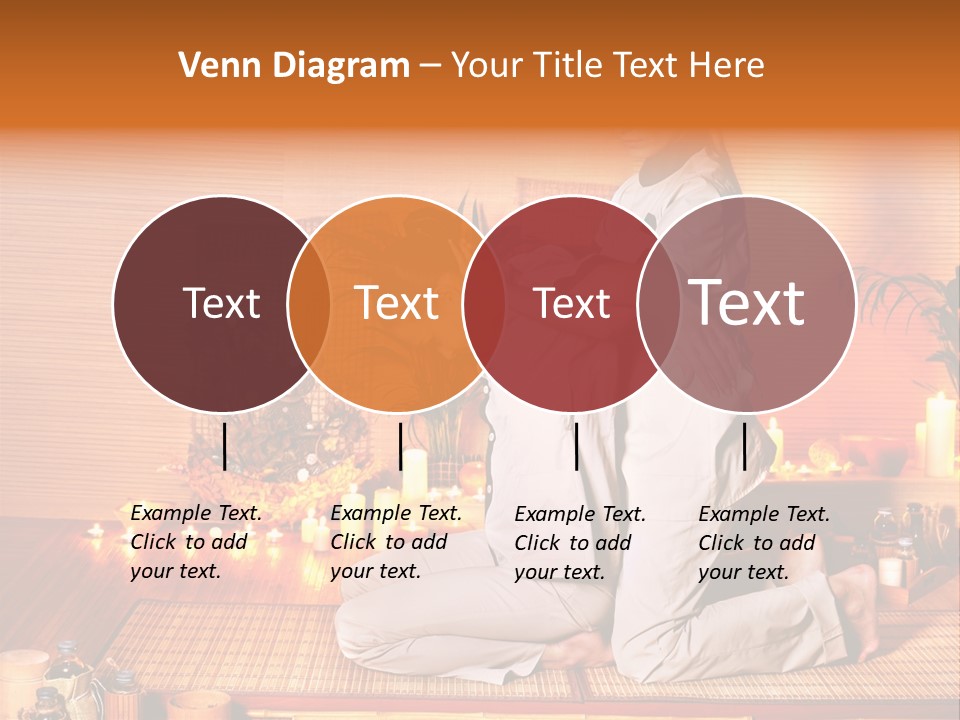 Venn Diagram – Your Title Text Here

Text

Text

Text

Text

Example Text. Click to add your text.

Example Text. Click to add your text.

Example Text. Click to add your text.

Example Text. Click to add your text.